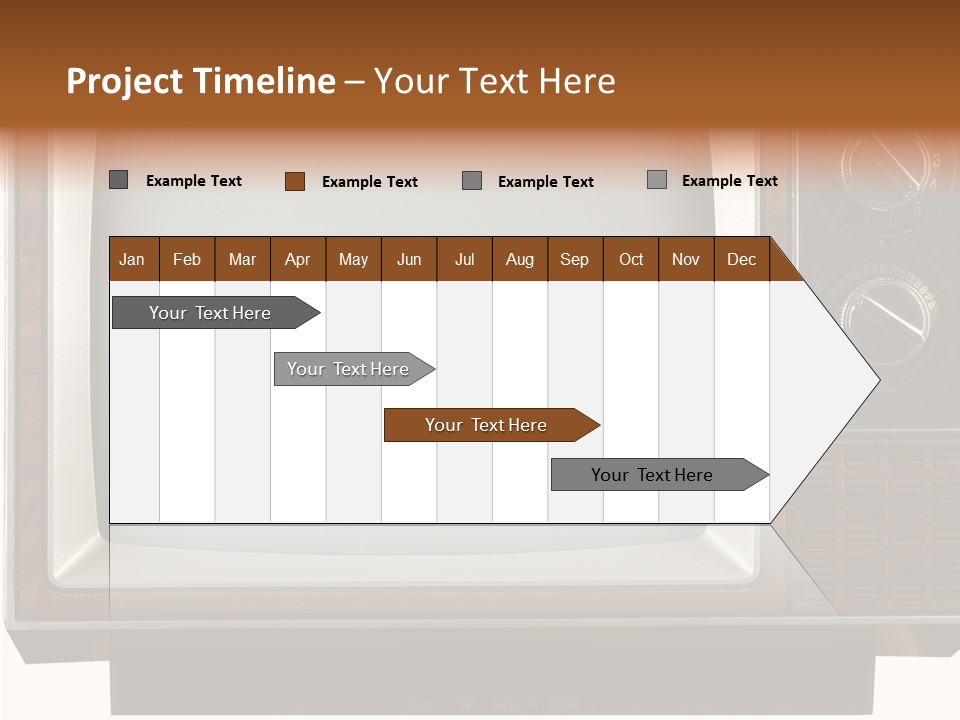 Project Timeline – Your Text Here

Example Text Example Text Example Text Example Text

| Jan | Feb | Mar | Apr | May | Jun | Jul | Aug | Sep | Oct | Nov | Dec |
|---|---|---|---|---|---|---|---|---|---|---|---|

Your Text Here

Your Text Here

Your Text Here

Your Text Here